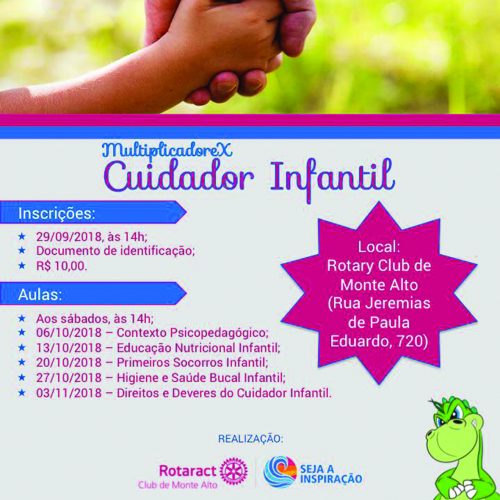 MultiplicadoreX
Cuidador Infantil

Inscrições:

★ 29/09/2018, às 14h;
★ Documento de identificação;
★ R$ 10,00.

Aulas:

★ Aos sábados, às 14h;
★ 06/10/2018 – Contexto Psicopedagógico;
★ 13/10/2018 – Educação Nutricional Infantil;
★ 20/10/2018 – Primeiros Socorros Infantil;
★ 27/10/2018 – Higiene e Saúde Bucal Infantil;
★ 03/11/2018 – Direitos e Deveres do Cuidador Infantil.

Local:
Rotary Club de Monte Alto
(Rua Jeremias de Paula Eduardo, 720)

REALIZAÇÃO:

Rotaract
Club de Monte Alto

SEJA A INSPIRAÇÃO